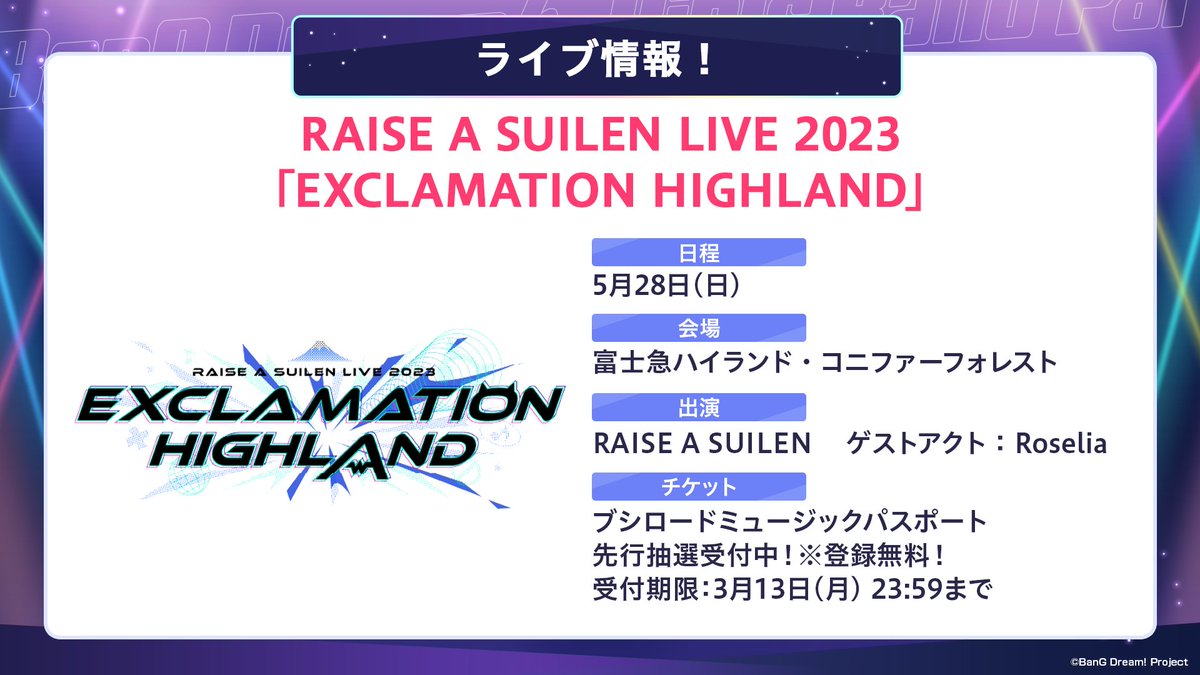 ライブ情報!

RAISE A SUILEN LIVE 2023
「EXCLAMATION HIGHLAND」

RAISE A SUILEN LIVE 2023
EXCLAMATION HIGHLAND

日程
5月28日(日)

会場
富士急ハイランド・コニファーフォレスト

出演
RAISE A SUILEN　ゲストアクト:Roselia

チケット
ブシロードミュージックパスポート
先行抽選受付中!※登録無料!
受付期限:3月13日(月) 23:59まで

©BanG Dream! Project